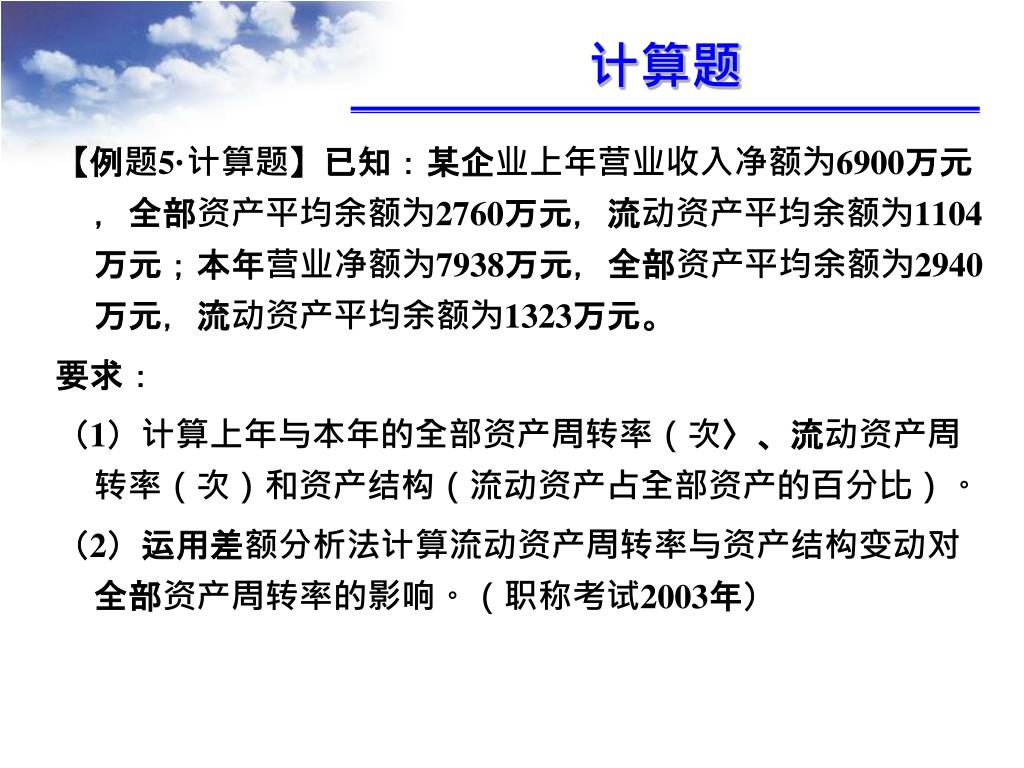 计算题

【例题5·计算题】已知：某企业上年营业收入净额为6900万元，全部资产平均余额为2760万元，流动资产平均余额为1104万元；本年营业净额为7938万元，全部资产平均余额为2940万元，流动资产平均余额为1323万元。

要求：

（1）计算上年与本年的全部资产周转率（次〉、流动资产周转率（次）和资产结构（流动资产占全部资产的百分比）。

（2）运用差额分析法计算流动资产周转率与资产结构变动对全部资产周转率的影响。（职称考试2003年）